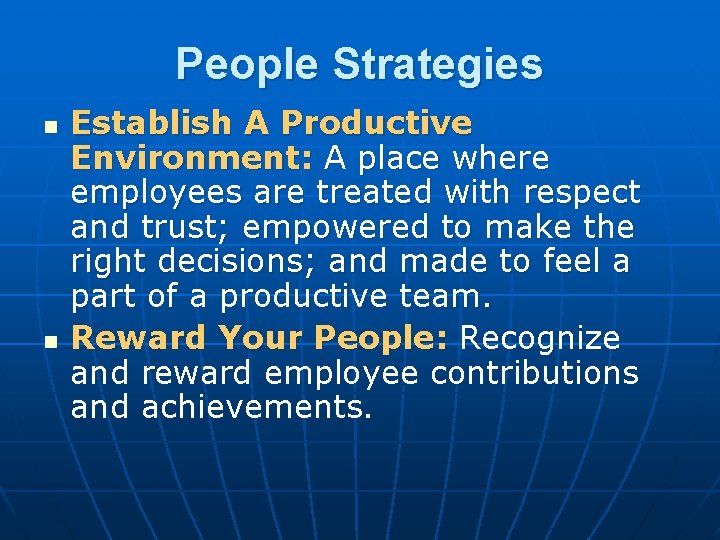 People Strategies

- Establish A Productive Environment: A place where employees are treated with respect and trust; empowered to make the right decisions; and made to feel a part of a productive team.
- Reward Your People: Recognize and reward employee contributions and achievements.